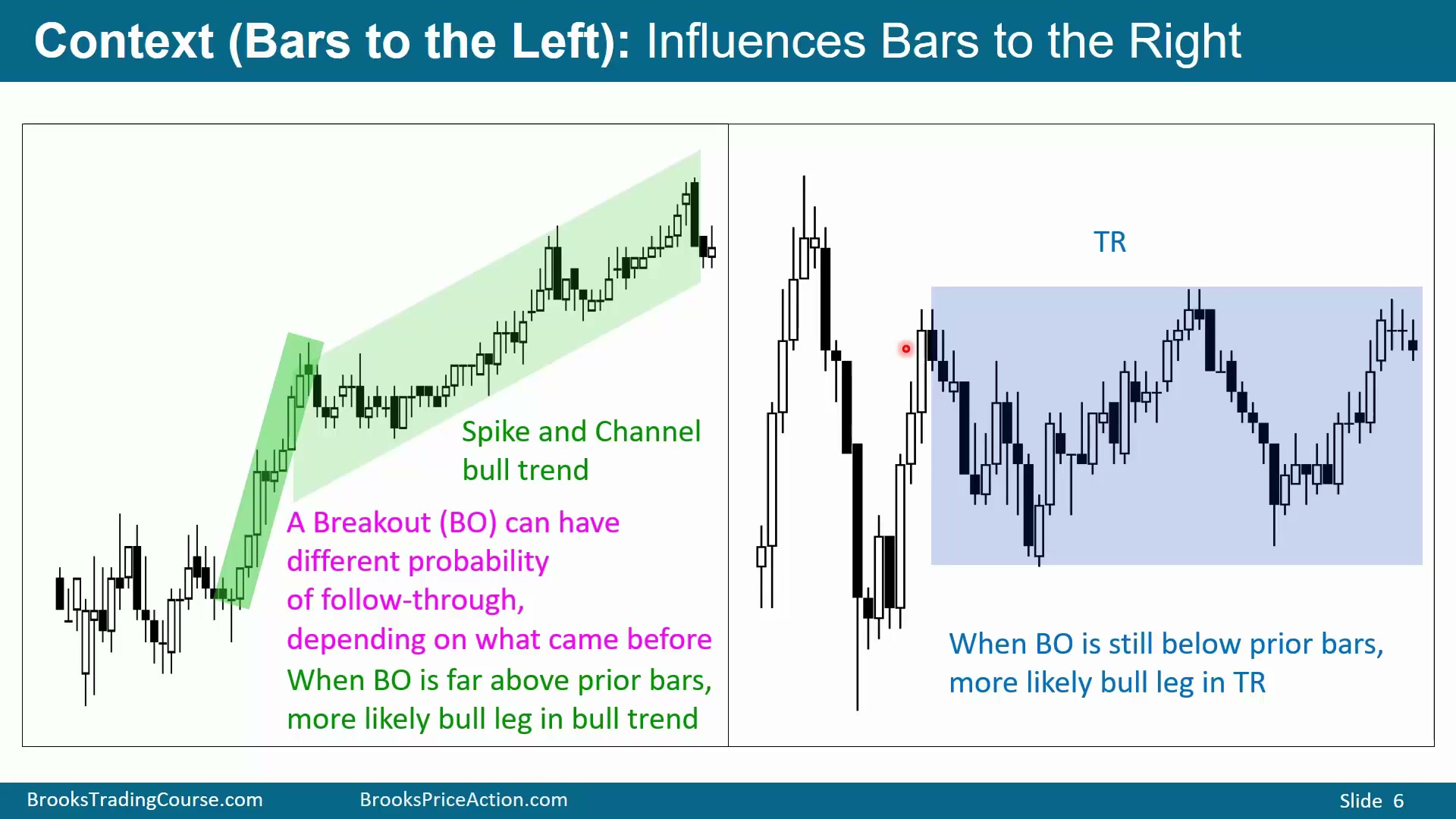 Context (Bars to the Left): Influences Bars to the Right

Spike and Channel bull trend

A Breakout (BO) can have different probability of follow-through, depending on what came before

When BO is far above prior bars, more likely bull leg in bull trend

TR

When BO is still below prior bars, more likely bull leg in TR

BrooksTradingCourse.com

BrooksPriceAction.com

Slide 6